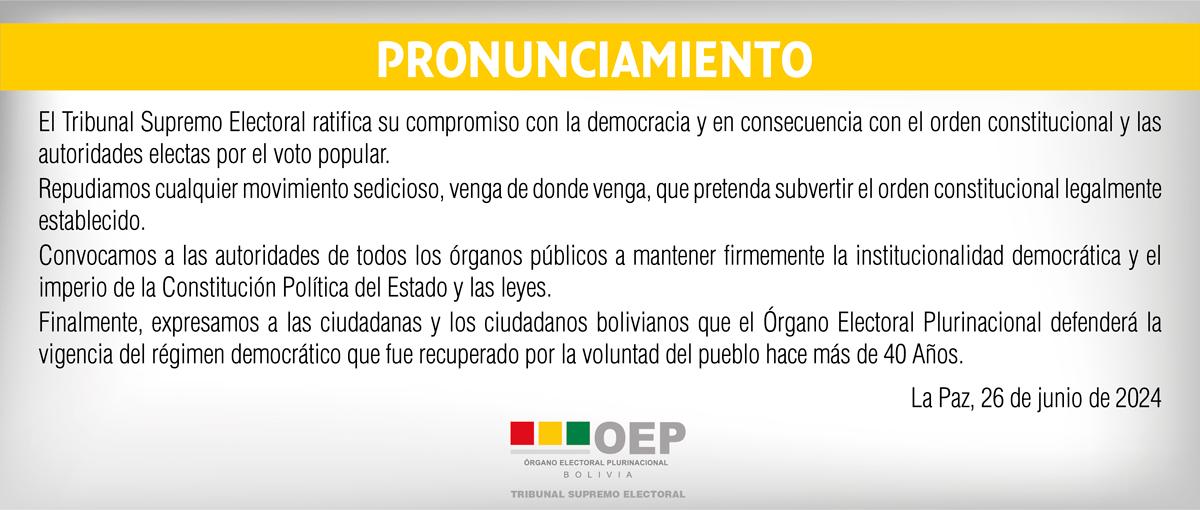 PRONUNCIAMIENTO

El Tribunal Supremo Electoral ratifica su compromiso con la democracia y en consecuencia con el orden constitucional y las autoridades electas por el voto popular.

Repudiamos cualquier movimiento sedicioso, venga de donde venga, que pretenda subvertir el orden constitucional legalmente establecido.

Convocamos a las autoridades de todos los órganos públicos a mantener firmemente la institucionalidad democrática y el imperio de la Constitución Política del Estado y las leyes.

Finalmente, expresamos a las ciudadanas y los ciudadanos bolivianos que el Órgano Electoral Plurinacional defenderá la vigencia del régimen democrático que fue recuperado por la voluntad del pueblo hace más de 40 Años.

La Paz, 26 de junio de 2024

OEP
ÓRGANO ELECTORAL PLURINACIONAL
BOLIVIA
TRIBUNAL SUPREMO ELECTORAL